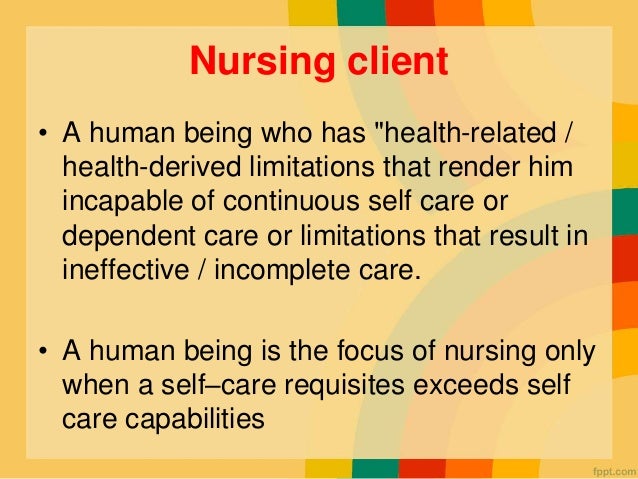 Nursing client

• A human being who has "health-related / health-derived limitations that render him incapable of continuous self care or dependent care or limitations that result in ineffective / incomplete care.

• A human being is the focus of nursing only when a self–care requisites exceeds self care capabilities

fppt.com